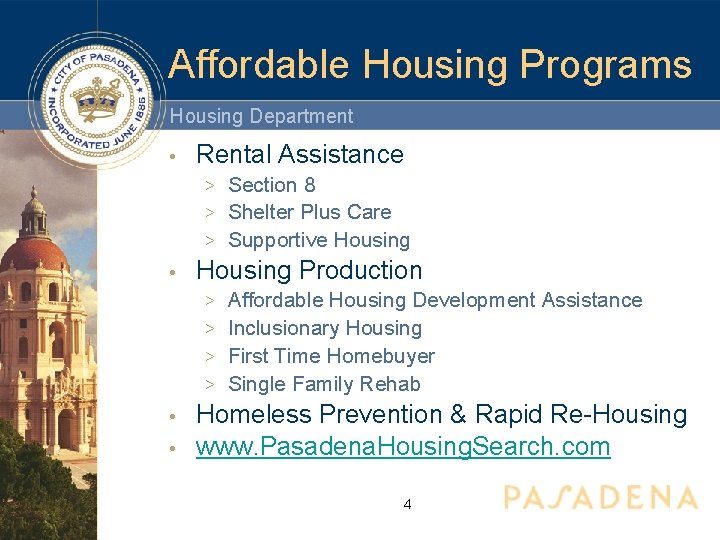 CITY OF PASADENA
INCORPORATED JUNE 1886

Affordable Housing Programs

Housing Department

• Rental Assistance
> Section 8
> Shelter Plus Care
> Supportive Housing
• Housing Production
> Affordable Housing Development Assistance
> Inclusionary Housing
> First Time Homebuyer
> Single Family Rehab
• Homeless Prevention & Rapid Re-Housing
• www.PasadenaHousingSearch.com

4

PASADENA